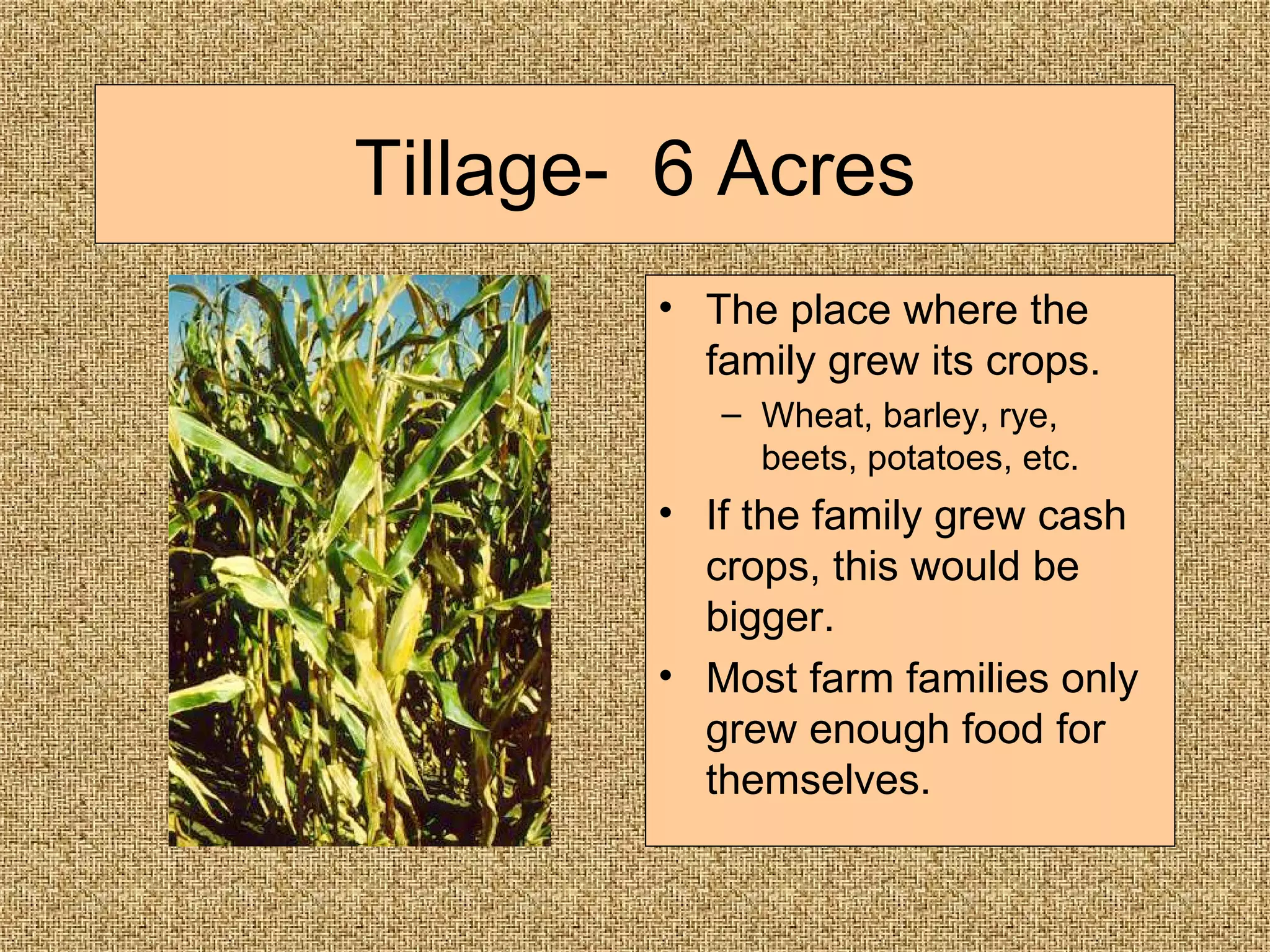 Tillage- 6 Acres

• The place where the family grew its crops.
– Wheat, barley, rye, beets, potatoes, etc.
• If the family grew cash crops, this would be bigger.
• Most farm families only grew enough food for themselves.